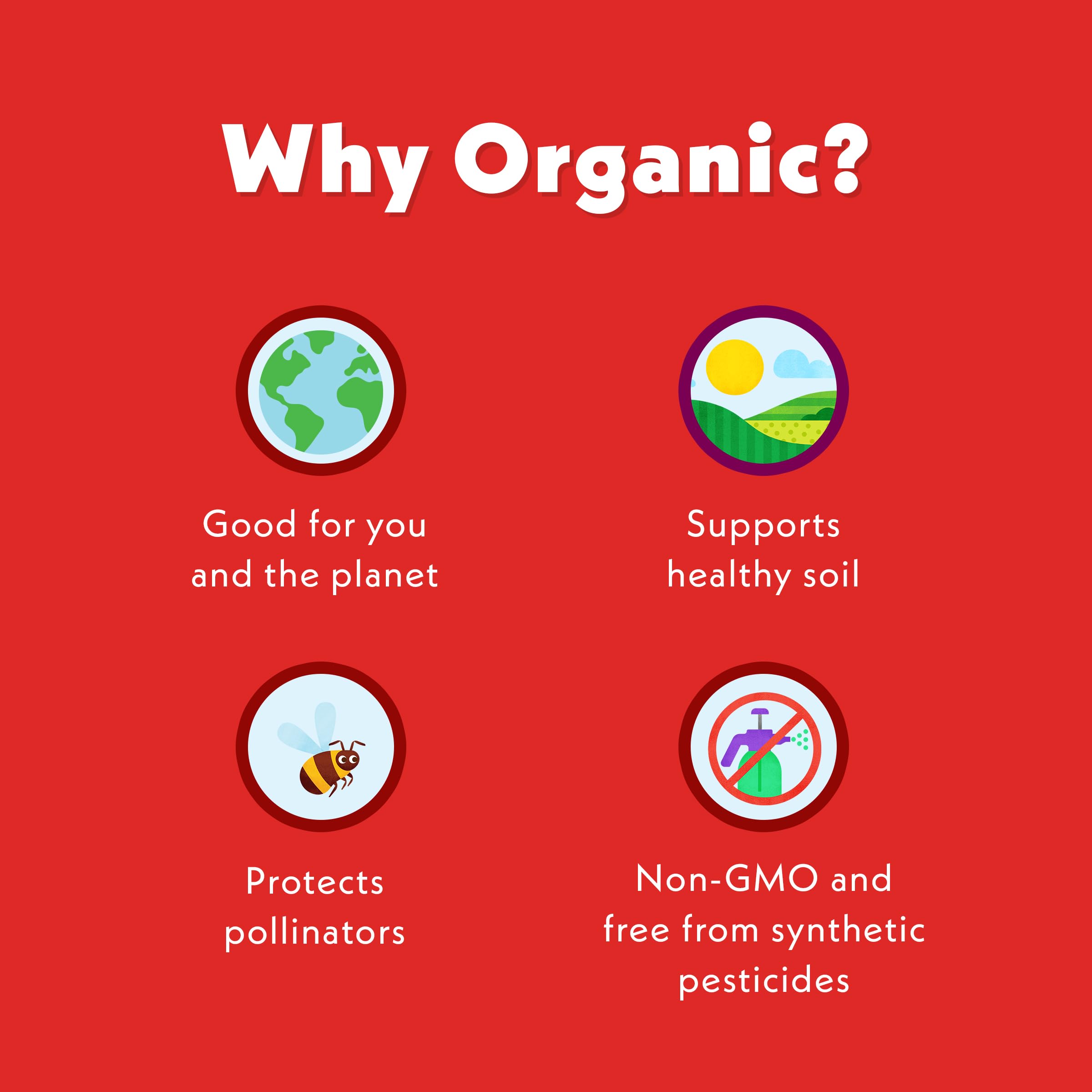 Why Organic?

Good for you and the planet

Supports healthy soil

Protects pollinators

Non-GMO and free from synthetic pesticides